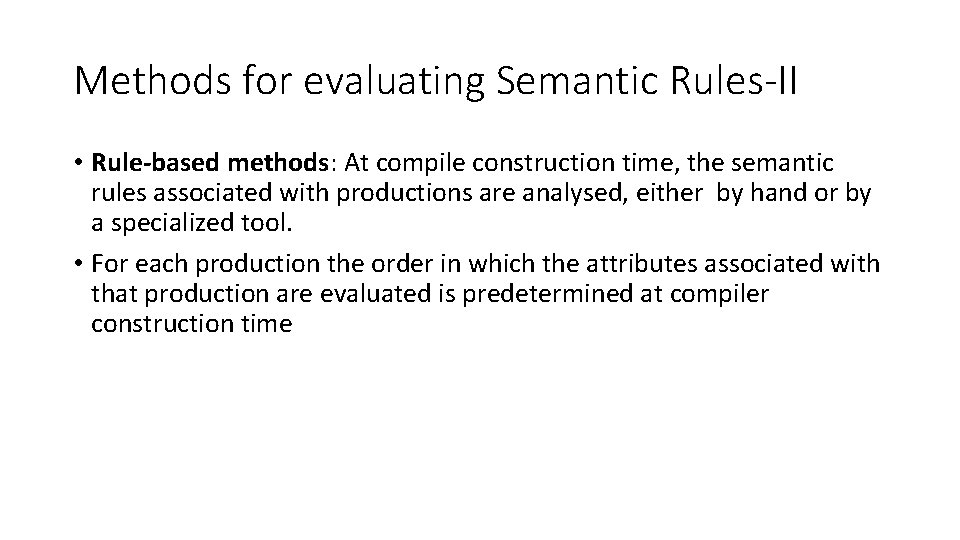 Methods for evaluating Semantic Rules-II

• Rule-based methods: At compile construction time, the semantic rules associated with productions are analysed, either by hand or by a specialized tool.

• For each production the order in which the attributes associated with that production are evaluated is predetermined at compiler construction time